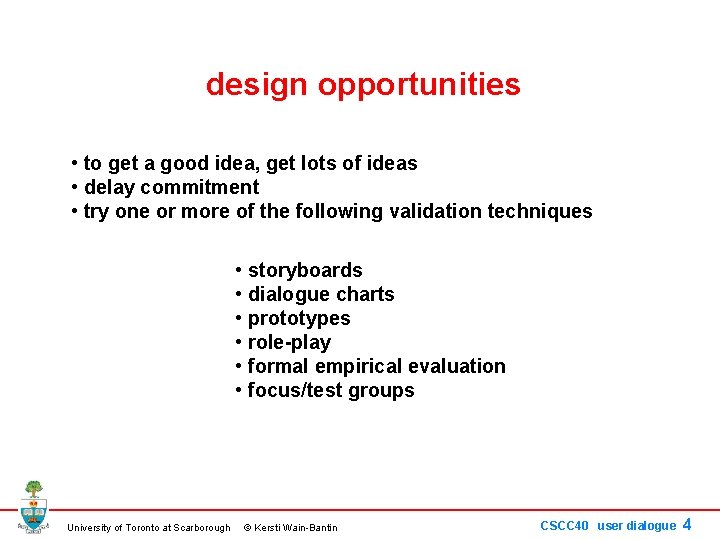 design opportunities

• to get a good idea, get lots of ideas
• delay commitment
• try one or more of the following validation techniques

• storyboards
• dialogue charts
• prototypes
• role-play
• formal empirical evaluation
• focus/test groups

University of Toronto at Scarborough © Kersti Wain-Bantin

CSCC40 user dialogue 4